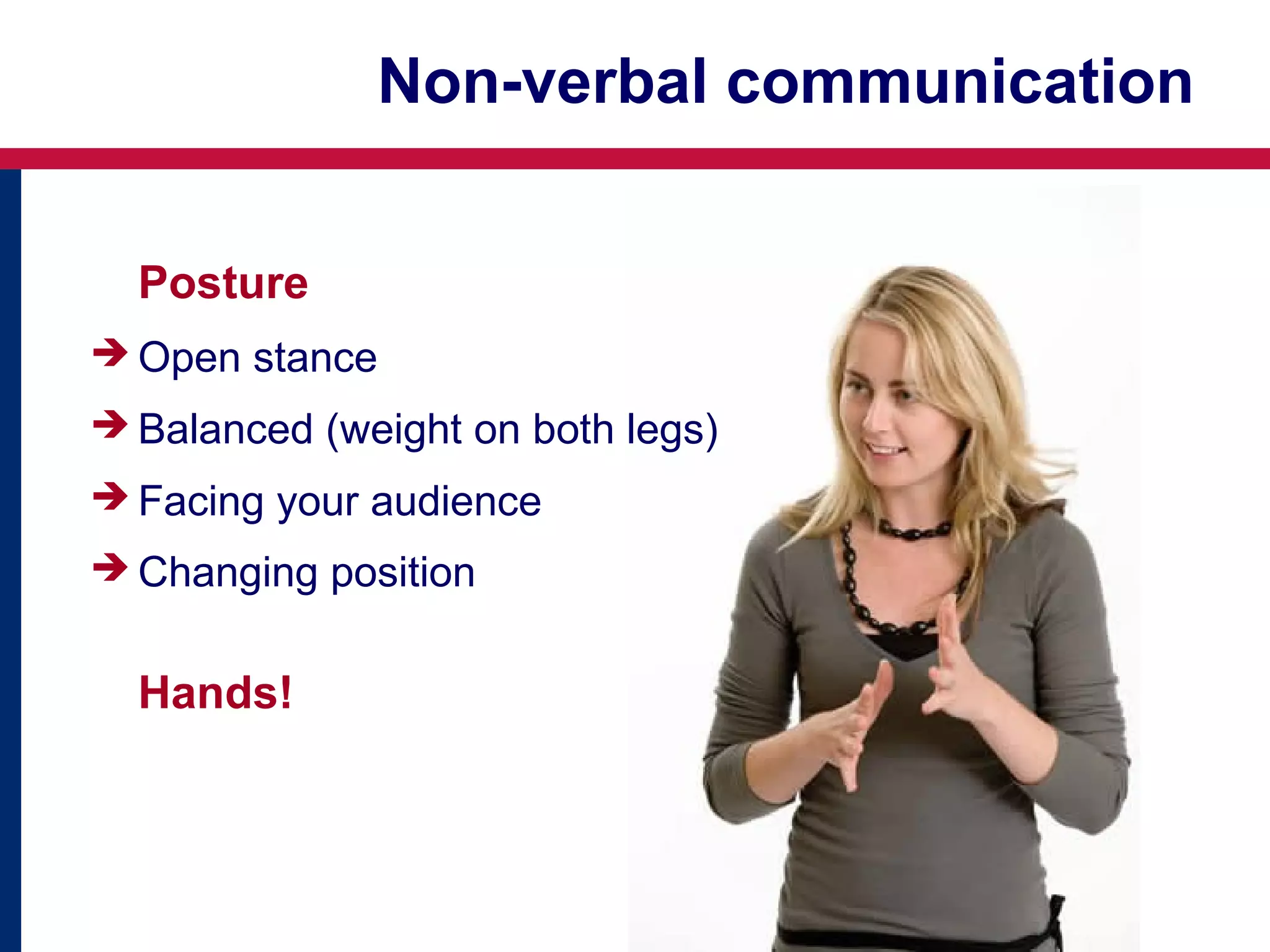 Non-verbal communication

Posture

→ Open stance
→ Balanced (weight on both legs)
→ Facing your audience
→ Changing position

Hands!